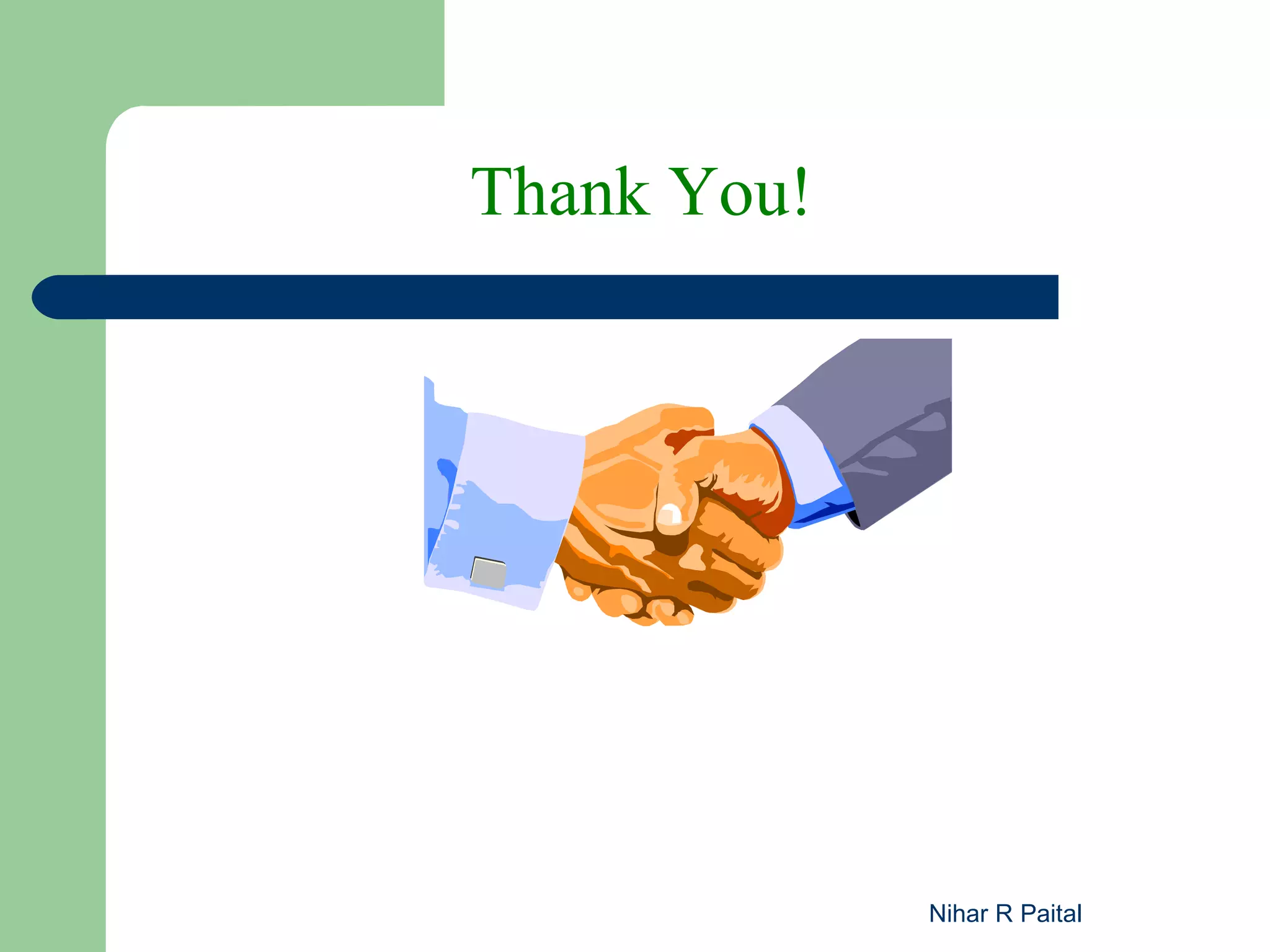 Thank You!

Nihar R Paital